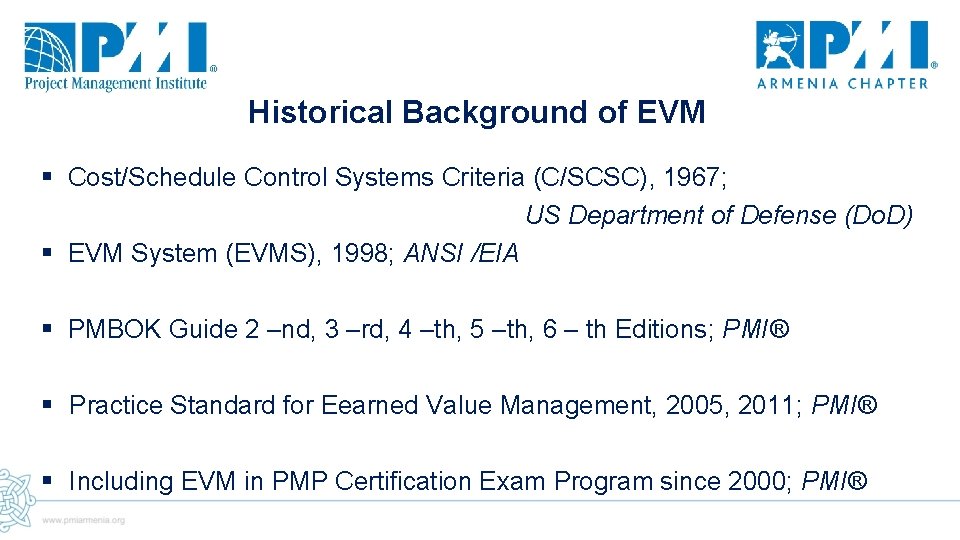 PMI®
Project Management Institute

PMI®
ARMENIA CHAPTER

Historical Background of EVM

▪ Cost/Schedule Control Systems Criteria (C/SCSC), 1967; US Department of Defense (DoD)

▪ EVM System (EVMS), 1998; ANSI /EIA

▪ PMBOK Guide 2 –nd, 3 –rd, 4 –th, 5 –th, 6 – th Editions; PMI®

▪ Practice Standard for Eearned Value Management, 2005, 2011; PMI®

▪ Including EVM in PMP Certification Exam Program since 2000; PMI®

www.pmiarmenia.org